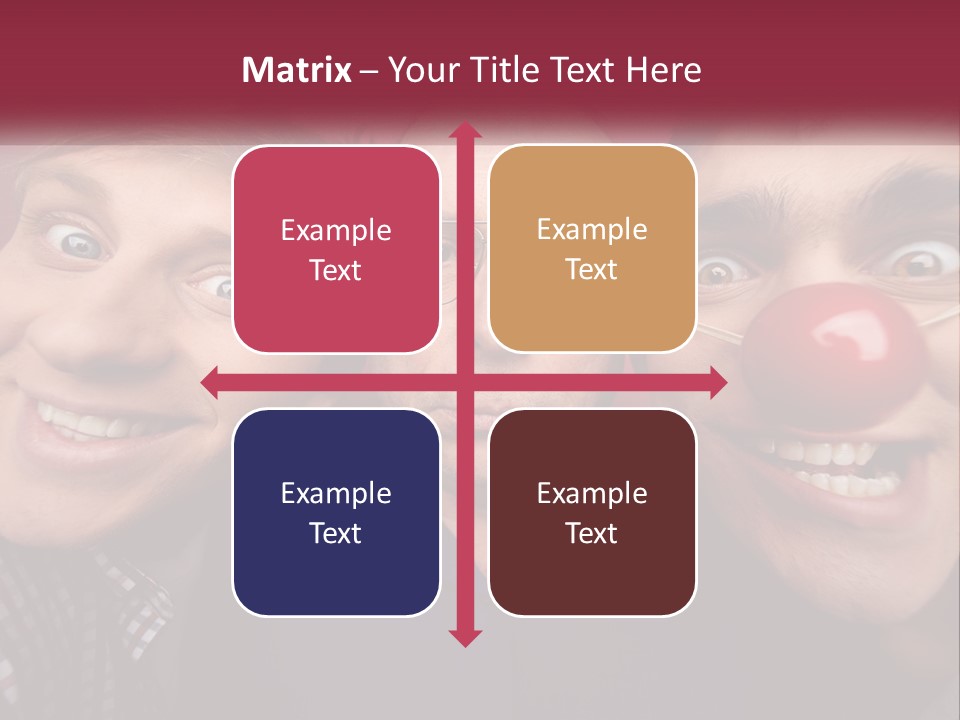 Matrix – Your Title Text Here

Example Text

Example Text

Example Text

Example Text